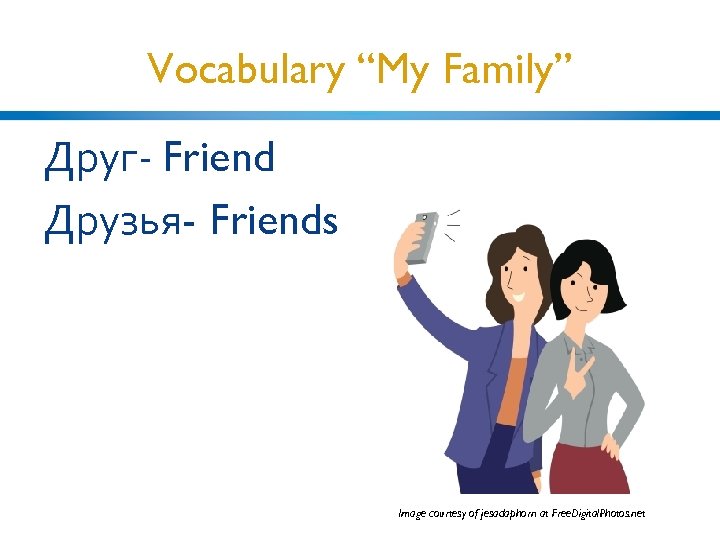 Vocabulary “My Family”

Друг- Friend

Друзья- Friends

Image courtesy of jesadaphorn at FreeDigitalPhotos.net